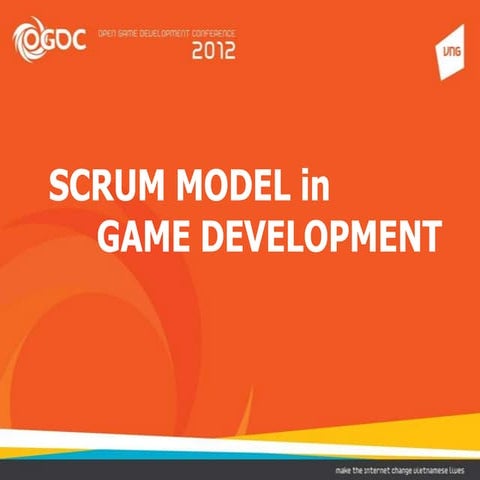 OGDC OPEN GAME DEVELOPMENT CONFERENCE 2012

VNG

SCRUM MODEL in GAME DEVELOPMENT

make the internet change vietnamese lives